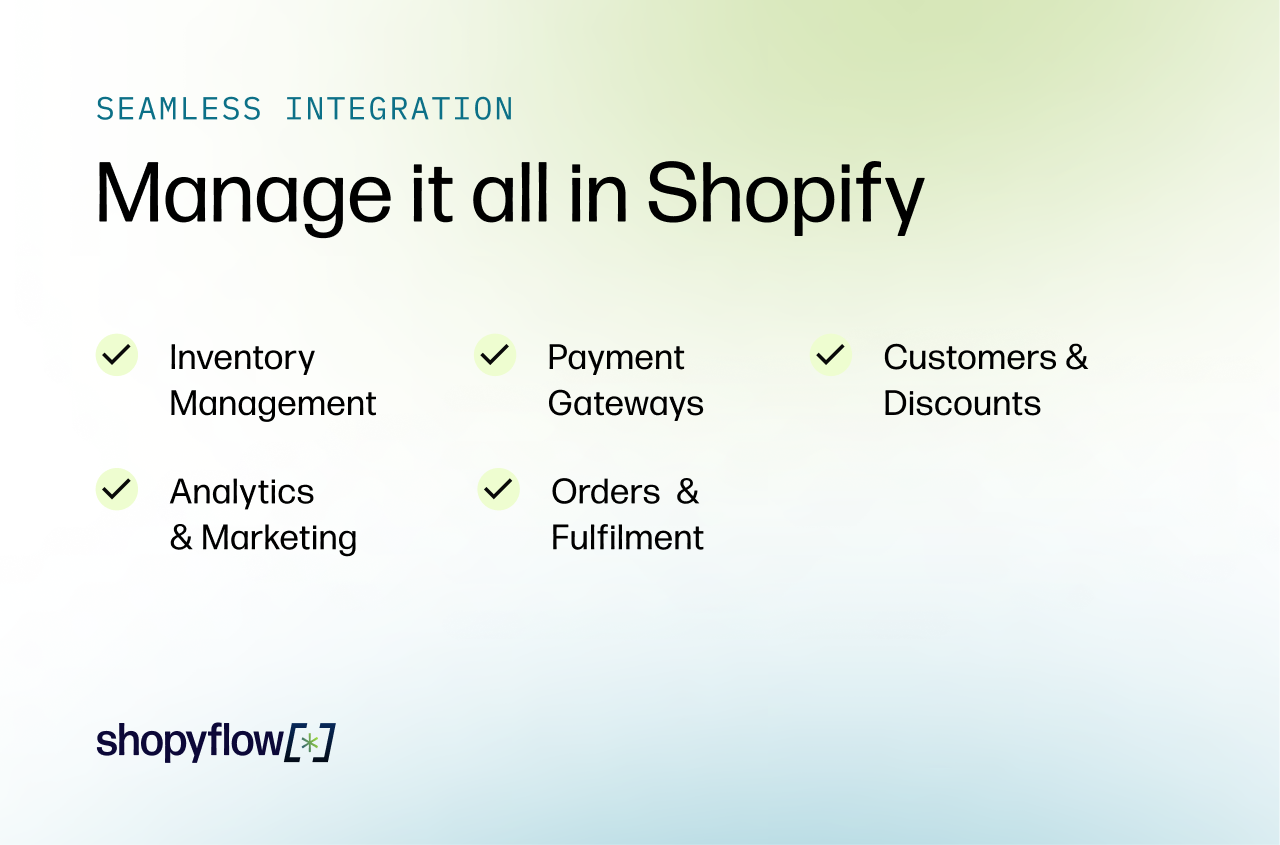 SEAMLESS INTEGRATION

Manage it all in Shopify

Inventory Management

Payment Gateways

Customers & Discounts

Analytics & Marketing

Orders & Fulfilment

shopyflow[*]